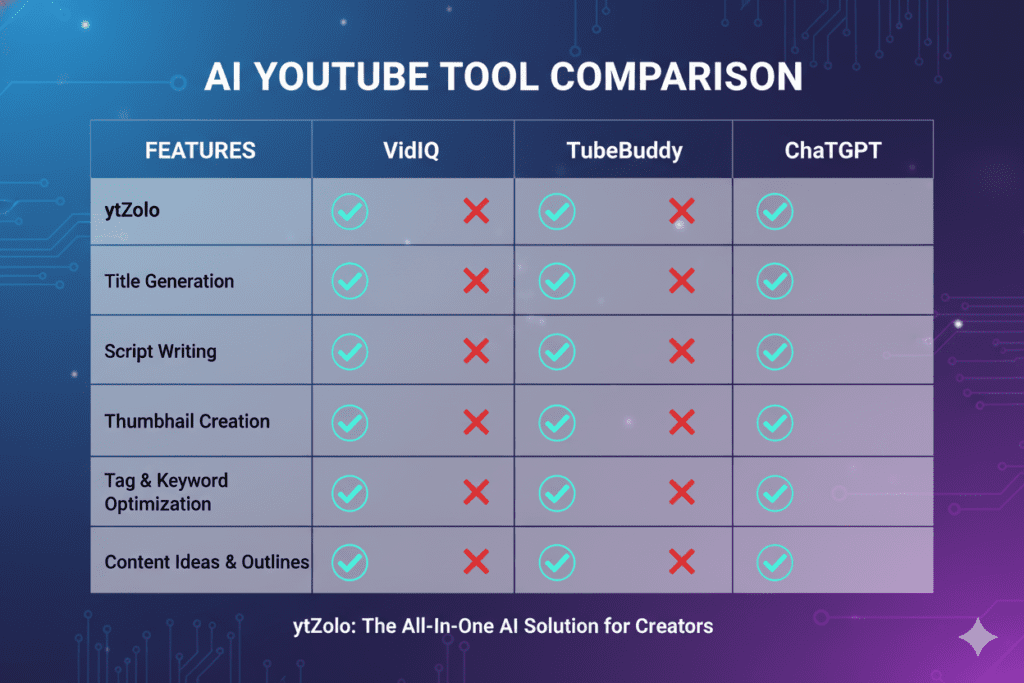 AI YOUTUBE TOOL COMPARISON

| FEATURES | VidIQ | TubeBuddy | ChaTGPT |
|---|---|---|---|
| ytZolo | ✓ ✗ | ✓ ✗ | ✓ |
| Title Generation | ✓ ✗ | ✓ ✗ | ✓ |
| Script Writing | ✓ ✗ | ✓ ✗ | ✓ |
| Thumbhail Creation | ✓ ✗ | ✓ ✗ | ✓ |
| Tag & Keyword Optimization | ✓ ✗ | ✓ ✗ | ✓ |
| Content Ideas & Outlines | ✓ ✗ | ✓ ✗ | ✓ |

ytZolo: The All-In-One AI Solution for Creators